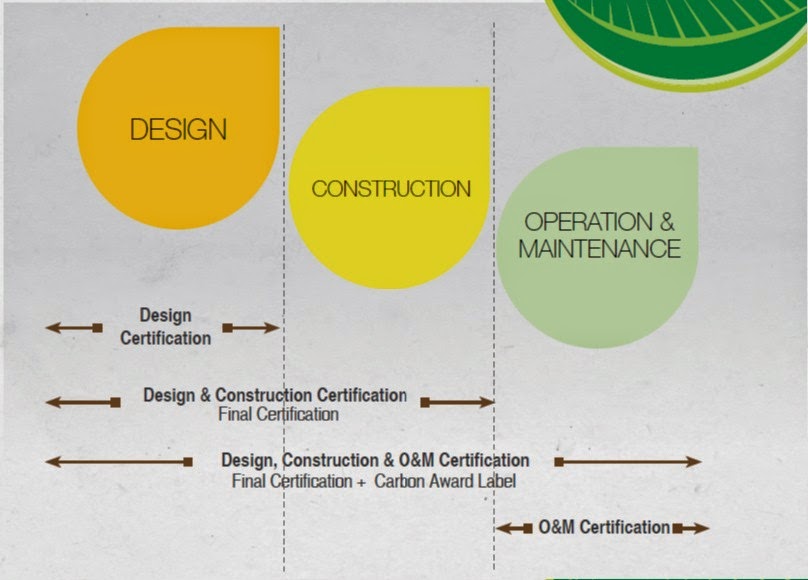 DESIGN

CONSTRUCTION

OPERATION & MAINTENANCE

Design Certification

Design & Construction Certification
Final Certification

Design, Construction & O&M Certification
Final Certification + Carbon Award Label

O&M Certification